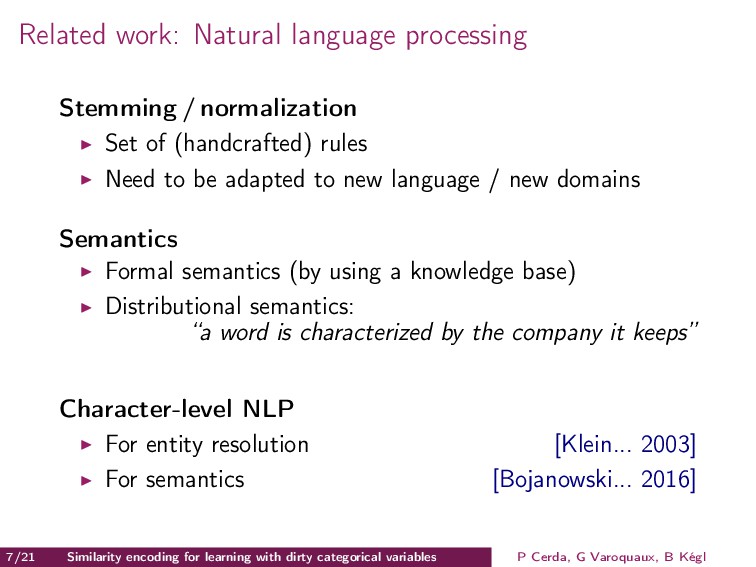 Related work: Natural language processing

Stemming / normalization
▸ Set of (handcrafted) rules
▸ Need to be adapted to new language / new domains

Semantics
▸ Formal semantics (by using a knowledge base)
▸ Distributional semantics:
"a word is characterized by the company it keeps"

Character-level NLP
▸ For entity resolution [Klein... 2003]
▸ For semantics [Bojanowski... 2016]

7/21 Similarity encoding for learning with dirty categorical variables P Cerda, G Varoquaux, B Kégl